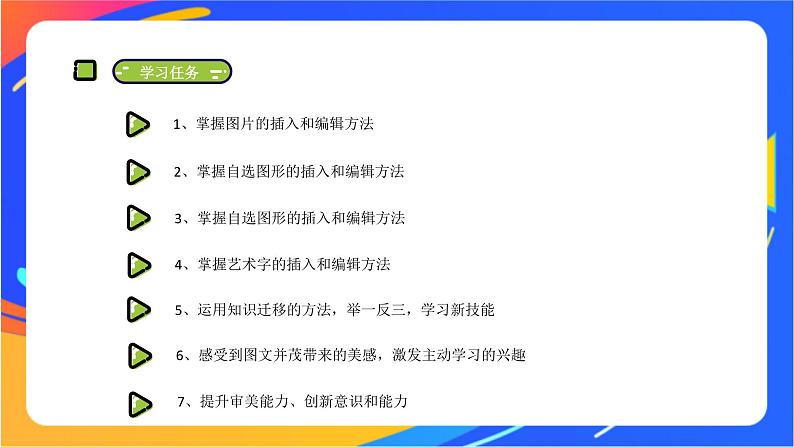 学习任务

1、掌握图片的插入和编辑方法

2、掌握自选图形的插入和编辑方法

3、掌握自选图形的插入和编辑方法

4、掌握艺术字的插入和编辑方法

5、运用知识迁移的方法，举一反三，学习新技能

6、感受到图文并茂带来的美感，激发主动学习的兴趣

7、提升审美能力、创新意识和能力